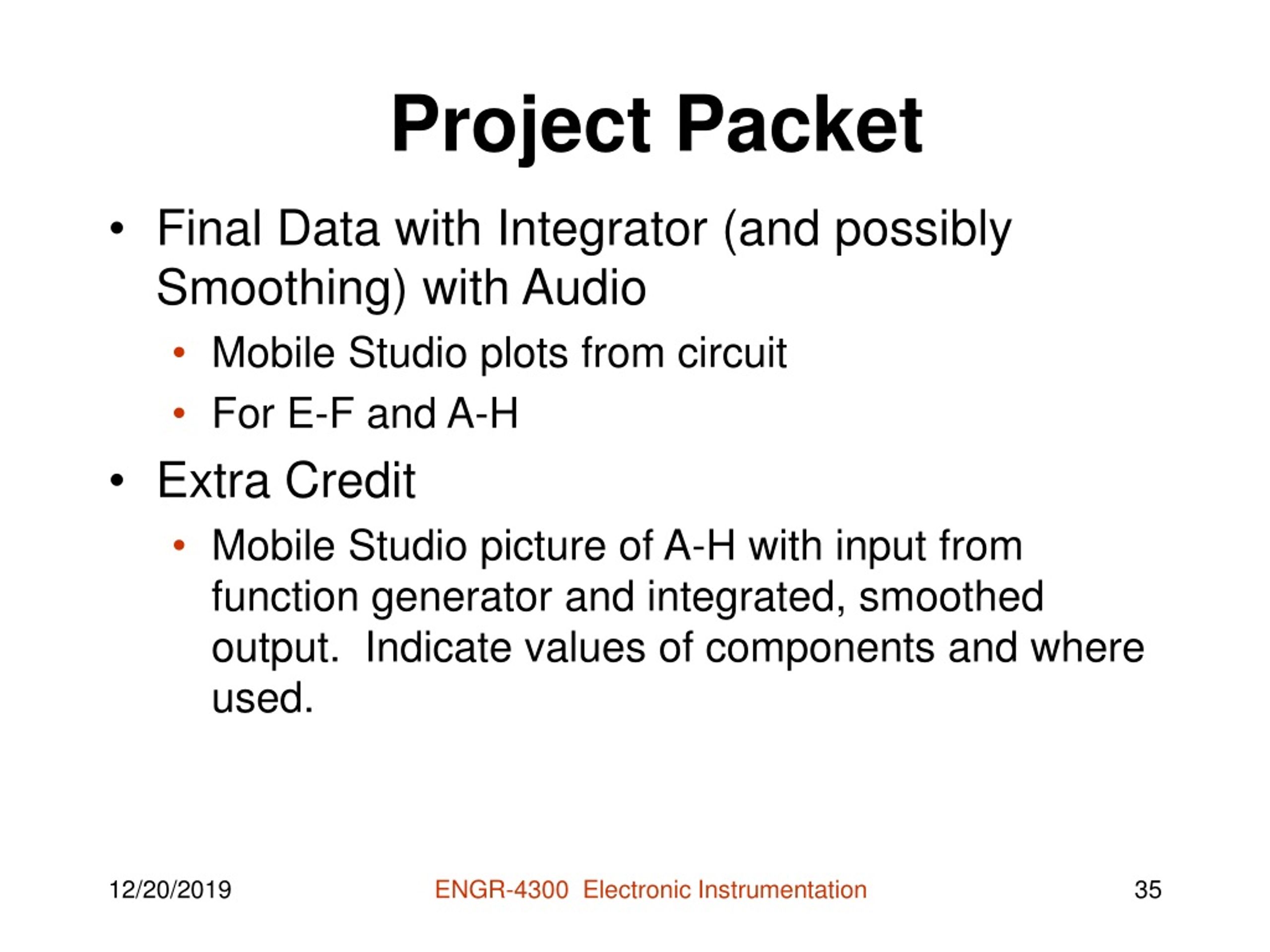 Project Packet

• Final Data with Integrator (and possibly Smoothing) with Audio
  • Mobile Studio plots from circuit
  • For E-F and A-H
• Extra Credit
  • Mobile Studio picture of A-H with input from function generator and integrated, smoothed output. Indicate values of components and where used.

12/20/2019 ENGR-4300 Electronic Instrumentation 35